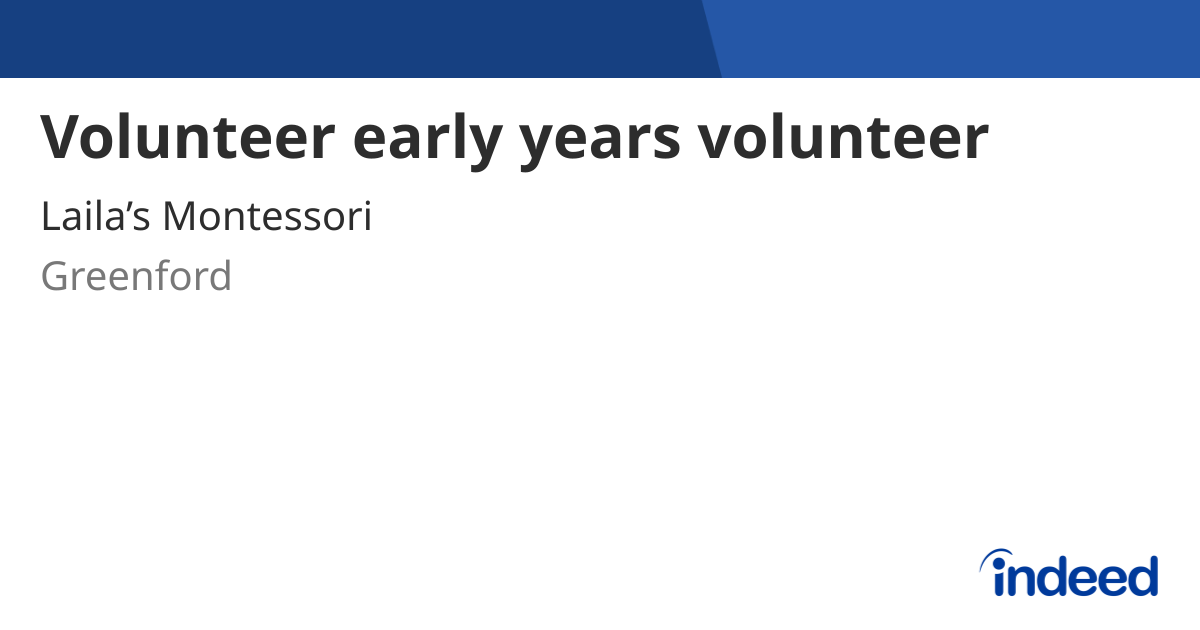 Volunteer early years volunteer

Laila’s Montessori

Greenford

indeed